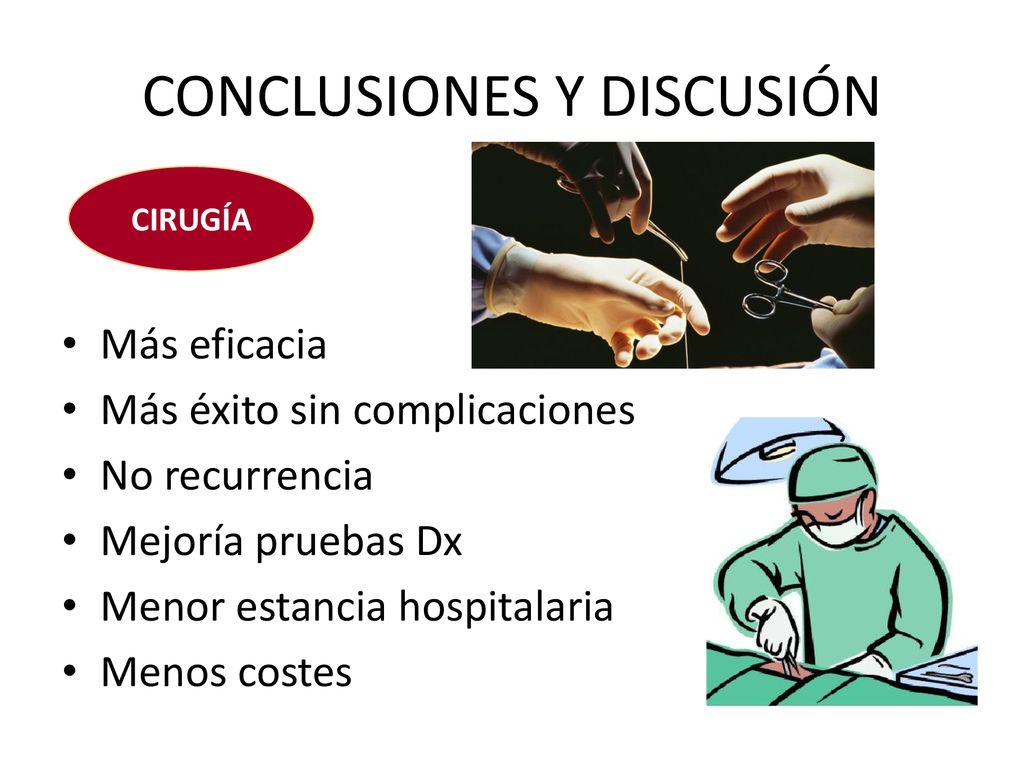 CONCLUSIONES Y DISCUSIÓN

CIRUGÍA

• Más eficacia
• Más éxito sin complicaciones
• No recurrencia
• Mejoría pruebas Dx
• Menor estancia hospitalaria
• Menos costes